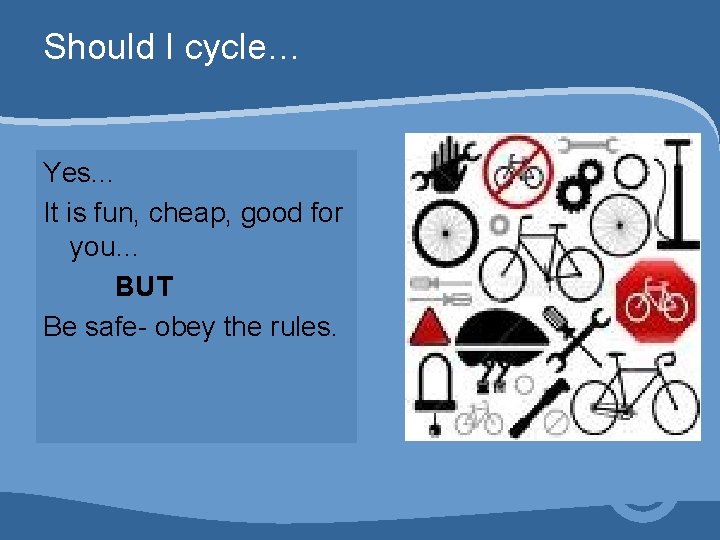 Should I cycle…

Yes…

It is fun, cheap, good for you…

BUT

Be safe- obey the rules.